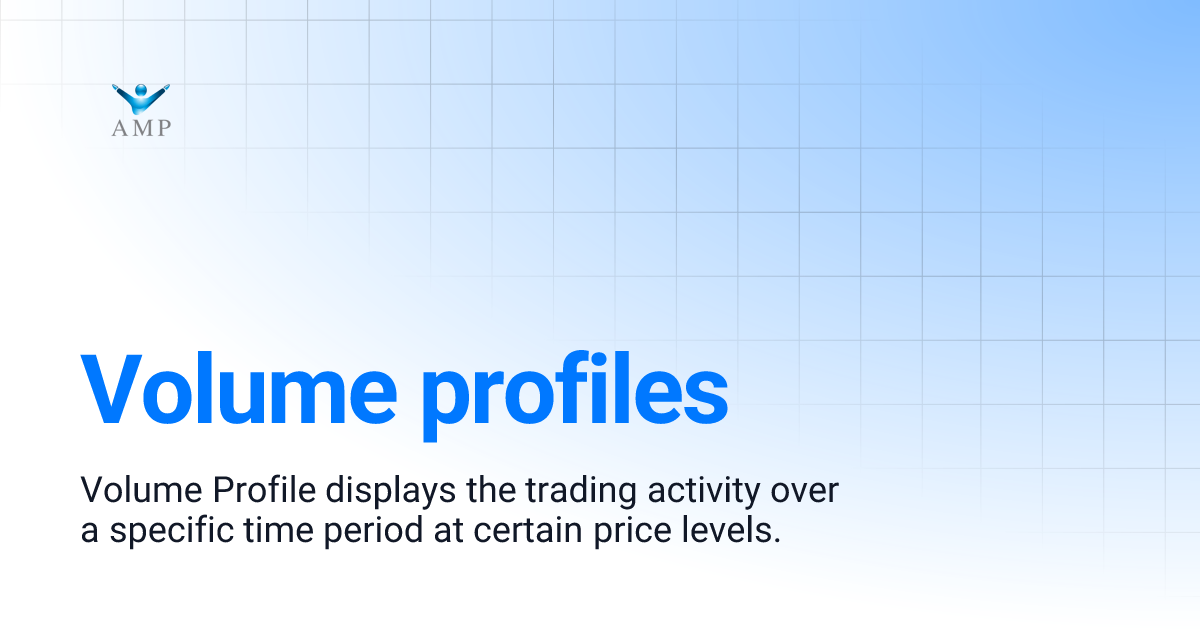 AMP

Volume profiles

Volume Profile displays the trading activity over a specific time period at certain price levels.